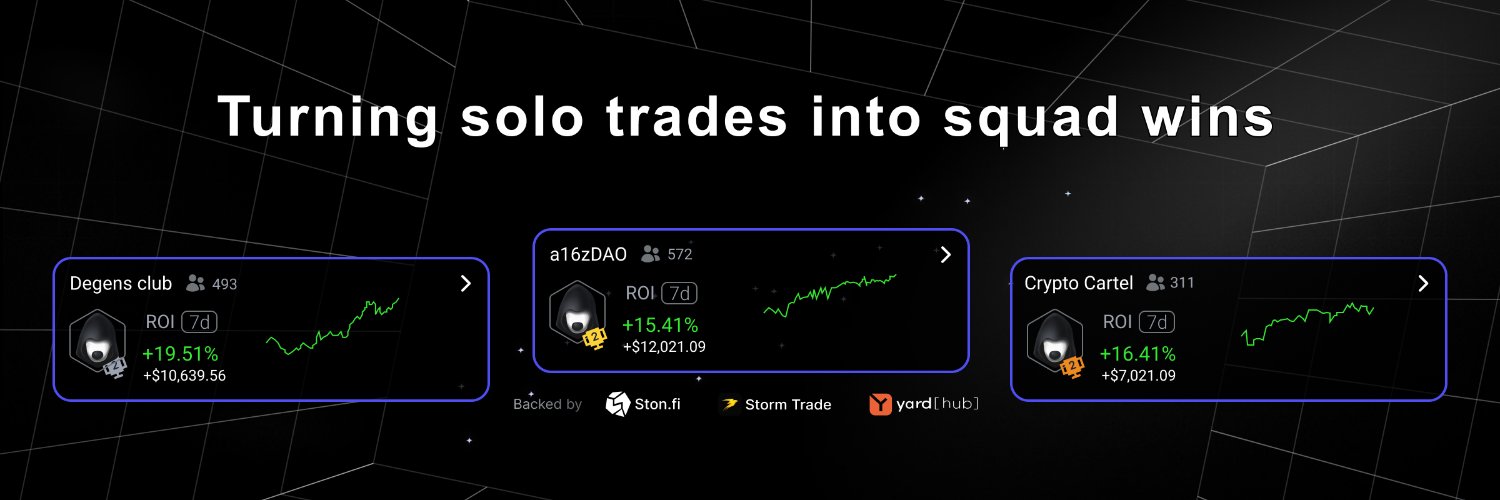 Turning solo trades into squad wins

Degens club 493
ROI 7d
+19.51%
+$10,639.56

a16zDAO 572
ROI 7d
+15.41%
+$12,021.09

Crypto Cartel 311
ROI 7d
+16.41%
+$7,021.09

Backed by Ston.fi Storm Trade yard[hub]